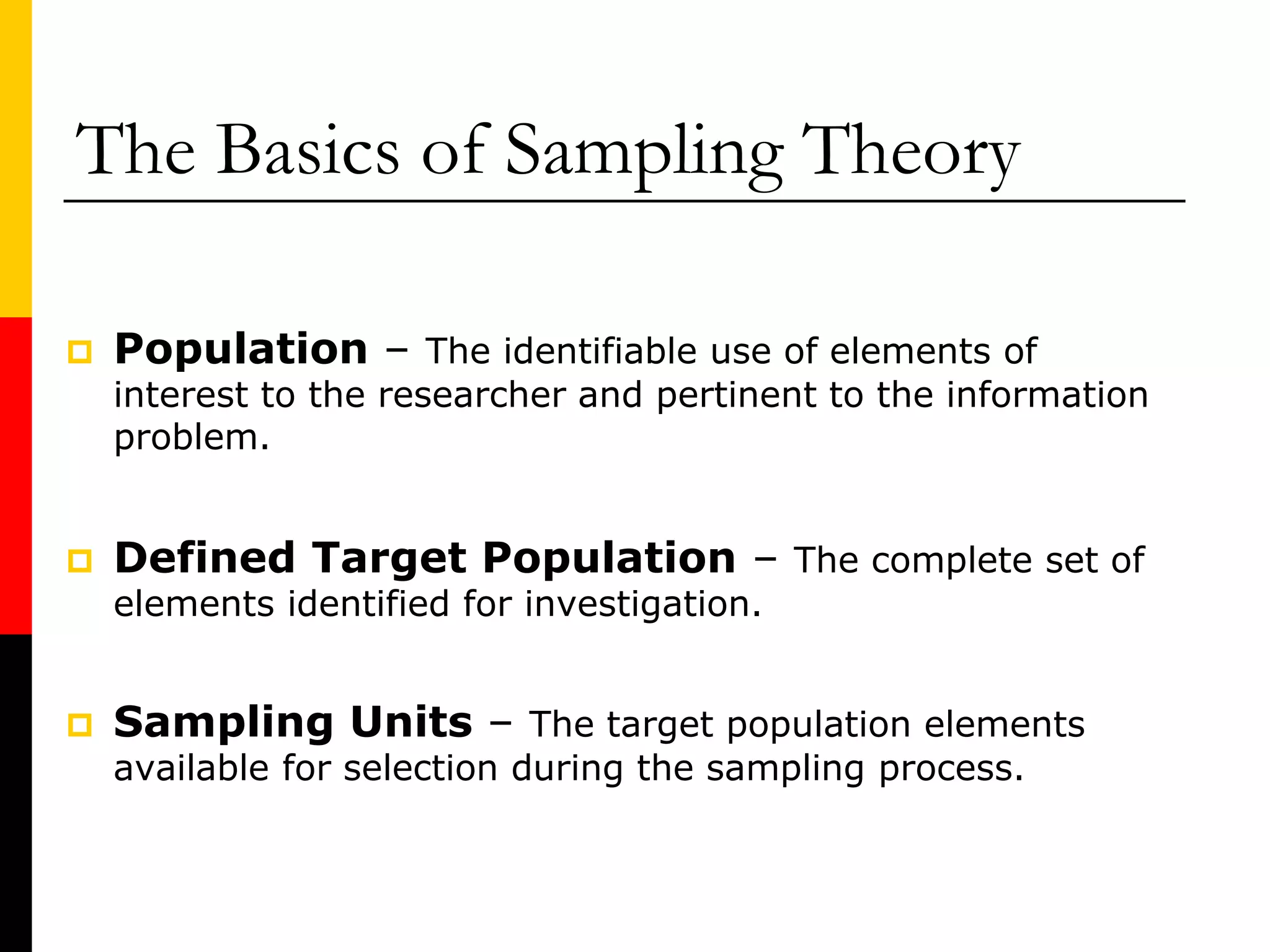 The Basics of Sampling Theory

Population – The identifiable use of elements of interest to the researcher and pertinent to the information problem.

Defined Target Population – The complete set of elements identified for investigation.

Sampling Units – The target population elements available for selection during the sampling process.